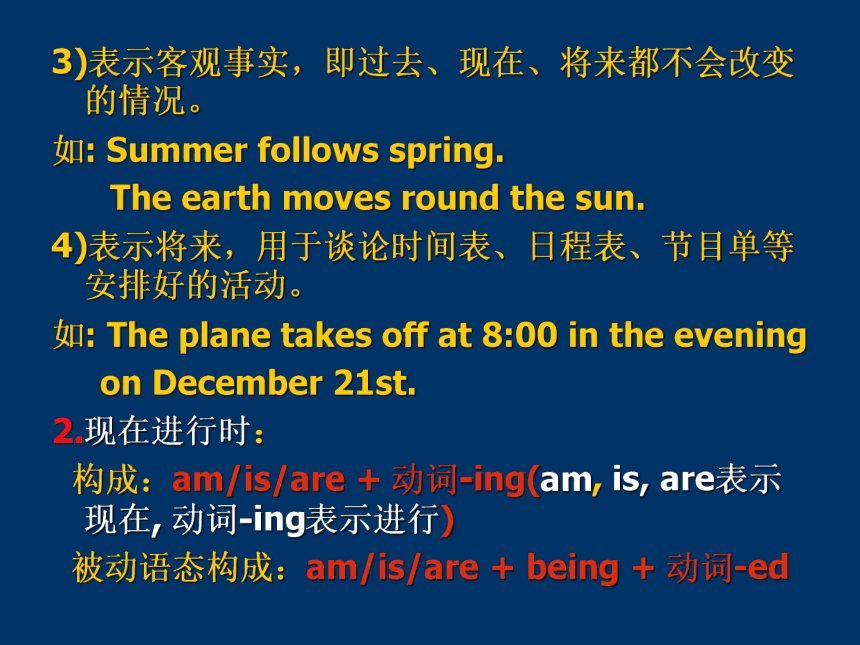 3)表示客观事实，即过去、现在、将来都不会改变的情况。

如: Summer follows spring.
The earth moves round the sun.

4)表示将来，用于谈论时间表、日程表、节目单等安排好的活动。

如: The plane takes off at 8:00 in the evening on December 21st.

2.现在进行时：

构成：am/is/are + 动词-ing(am, is, are表示现在, 动词-ing表示进行)

被动语态构成：am/is/are + being + 动词-ed